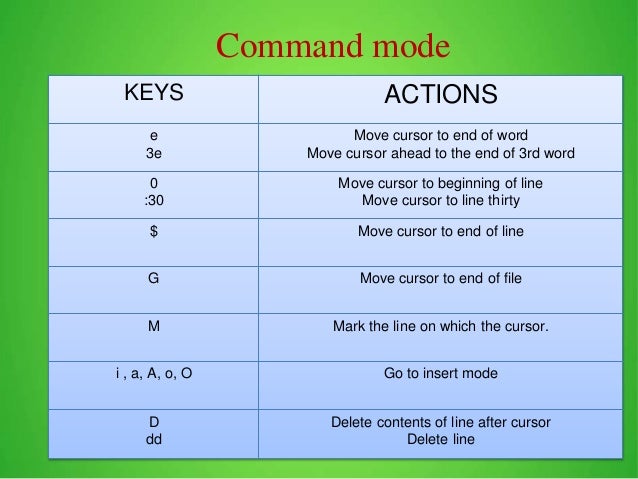 Command mode

| KEYS | ACTIONS |
|---|---|
| e<br>3e | Move cursor to end of word<br>Move cursor ahead to the end of 3rd word |
| 0<br>:30 | Move cursor to beginning of line<br>Move cursor to line thirty |
| \$ | Move cursor to end of line |
| G | Move cursor to end of file |
| M | Mark the line on which the cursor. |
| i , a, A, o, O | Go to insert mode |
| D<br>dd | Delete contents of line after cursor<br>Delete line |